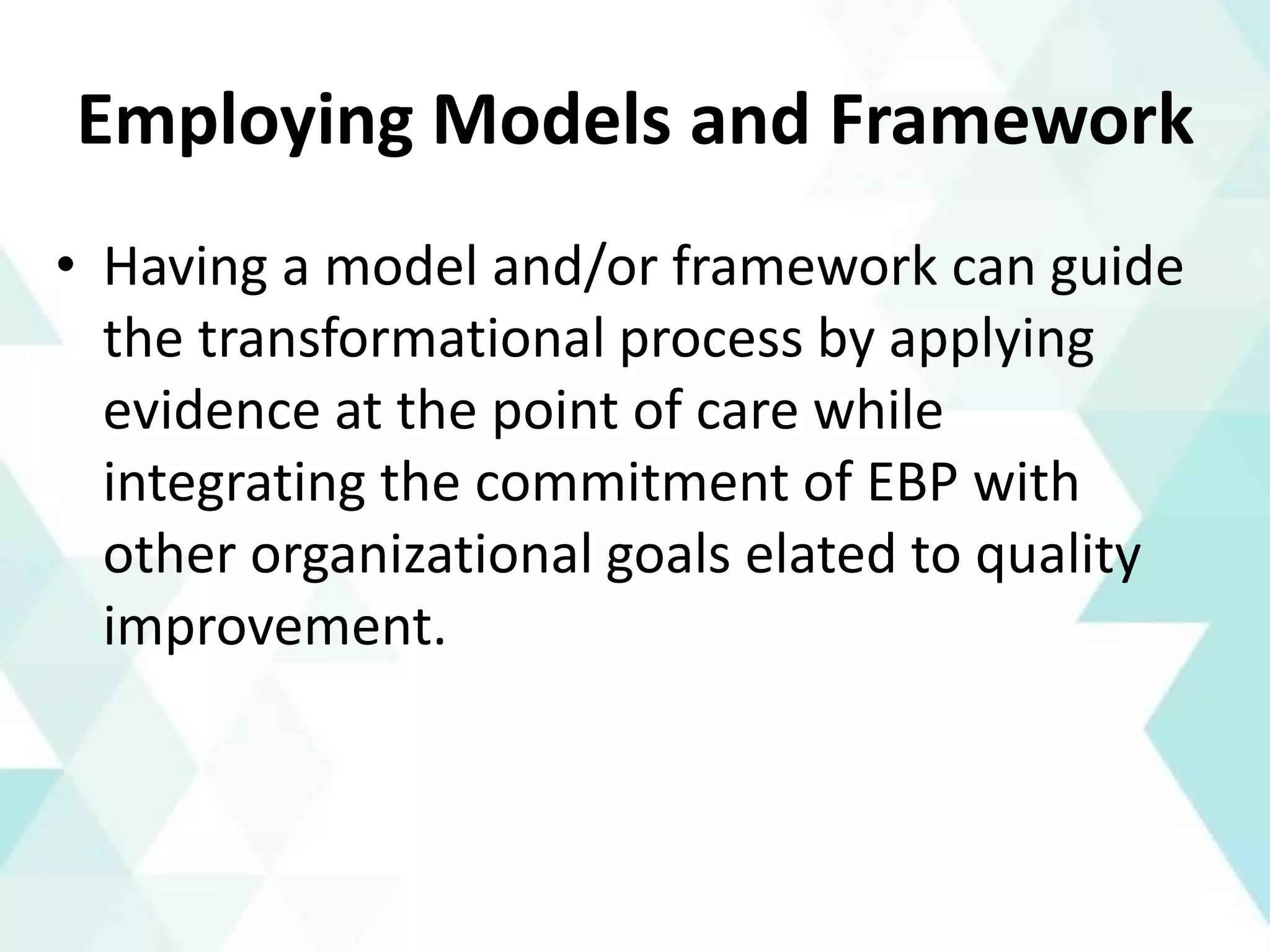 Employing Models and Framework

• Having a model and/or framework can guide the transformational process by applying evidence at the point of care while integrating the commitment of EBP with other organizational goals elated to quality improvement.